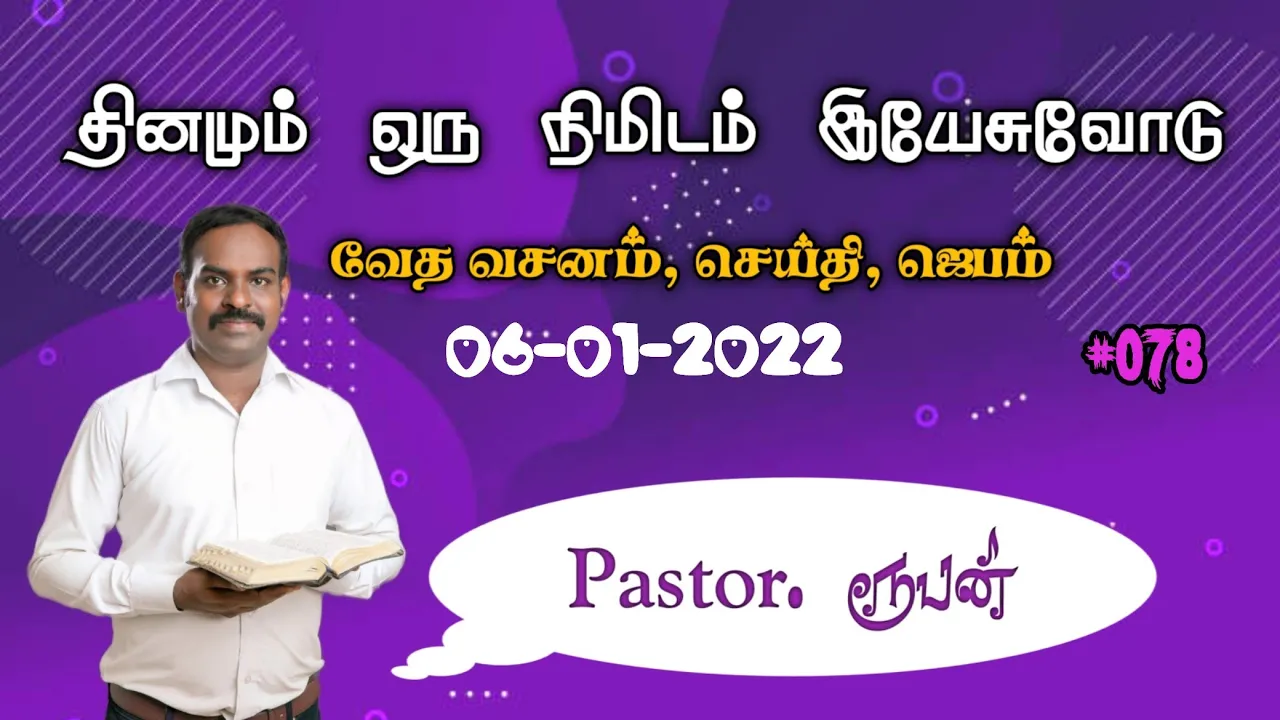 தினமும் ஒரு நிமிடம் இயேசுவோடு

வேத வசனம், செய்தி, ஜெபம்

06-01-2022

#078

Pastor. ரூபன்